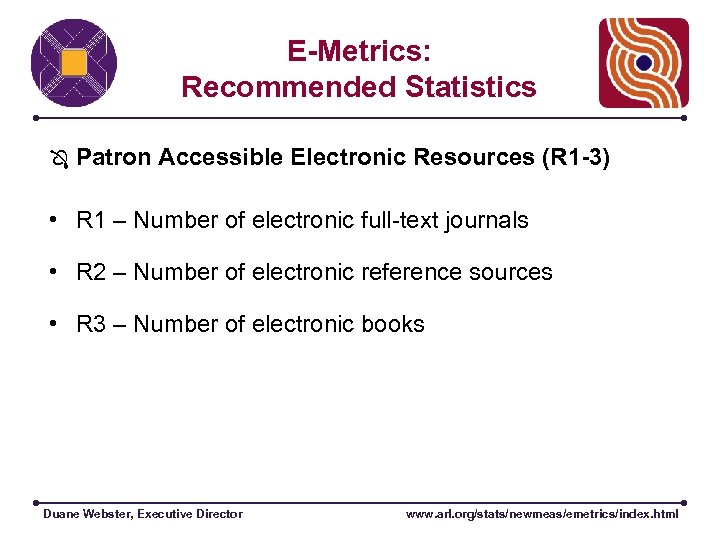 E-Metrics:
Recommended Statistics

Patron Accessible Electronic Resources (R1-3)

• R1 – Number of electronic full-text journals

• R2 – Number of electronic reference sources

• R3 – Number of electronic books

Duane Webster, Executive Director

www.arl.org/stats/newmeas/emetrics/index.html